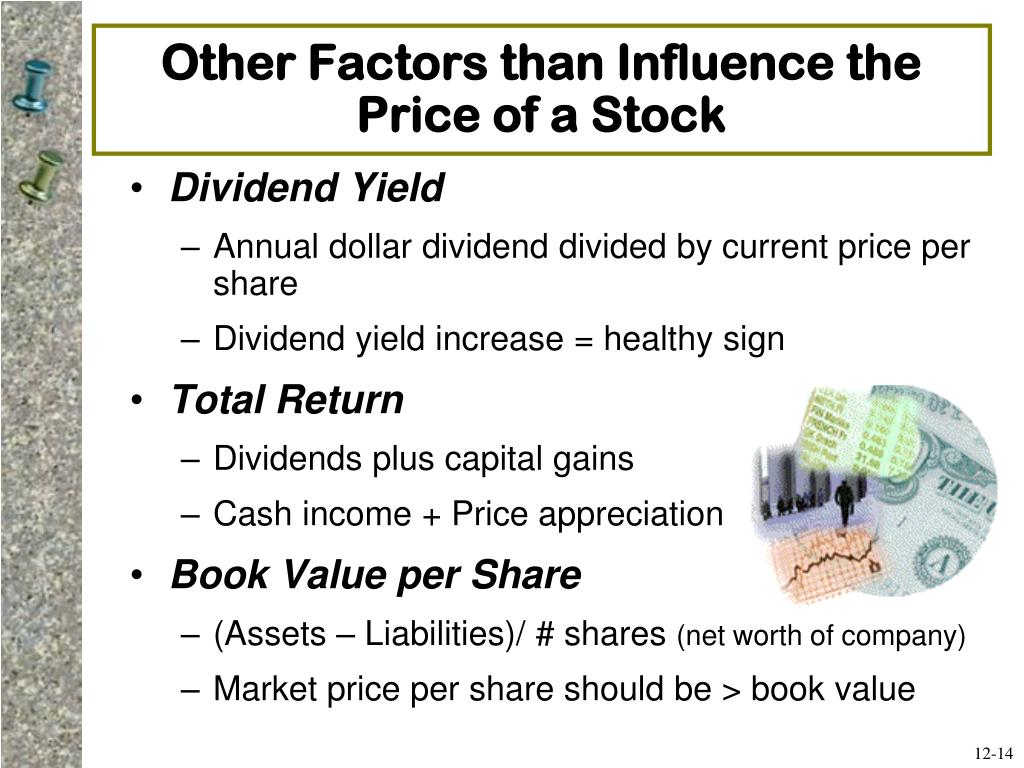 Other Factors than Influence the Price of a Stock

• Dividend Yield
– Annual dollar dividend divided by current price per share
– Dividend yield increase = healthy sign

• Total Return
– Dividends plus capital gains
– Cash income + Price appreciation

• Book Value per Share
– (Assets – Liabilities)/ # shares (net worth of company)
– Market price per share should be > book value

12-14